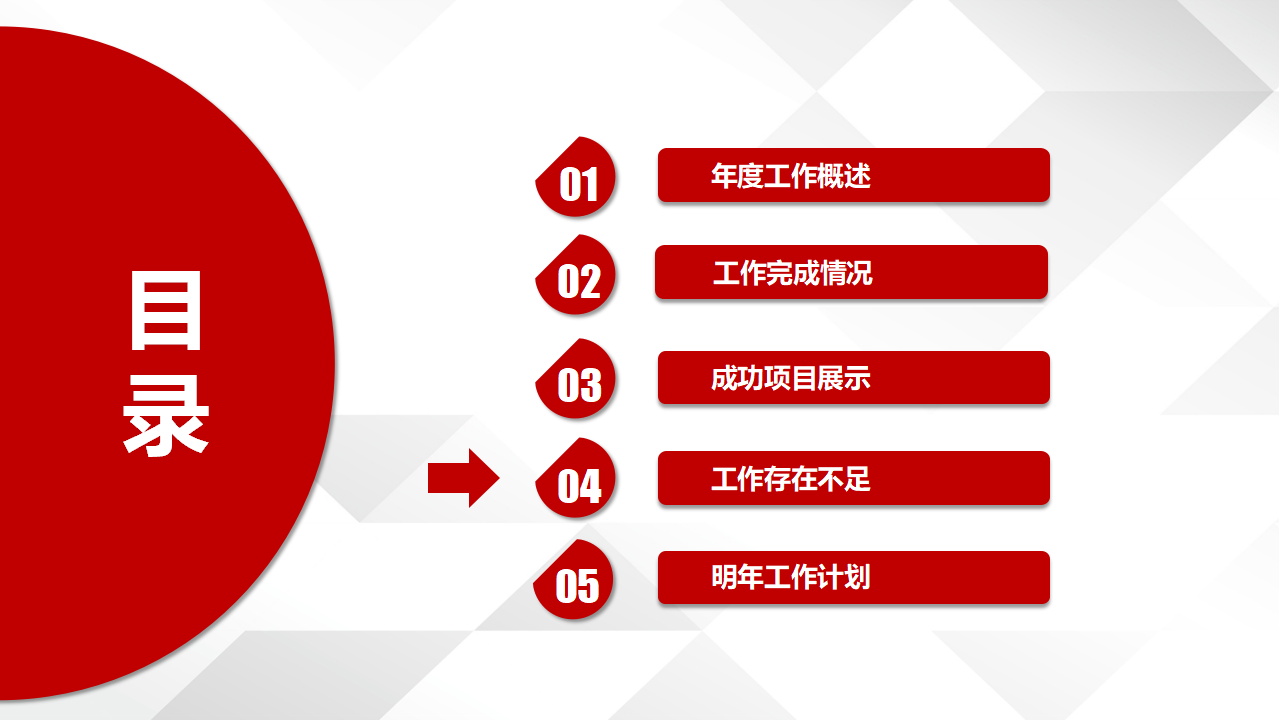 目录

01 年度工作概述

02 工作完成情况

03 成功项目展示

04 工作存在不足

05 明年工作计划